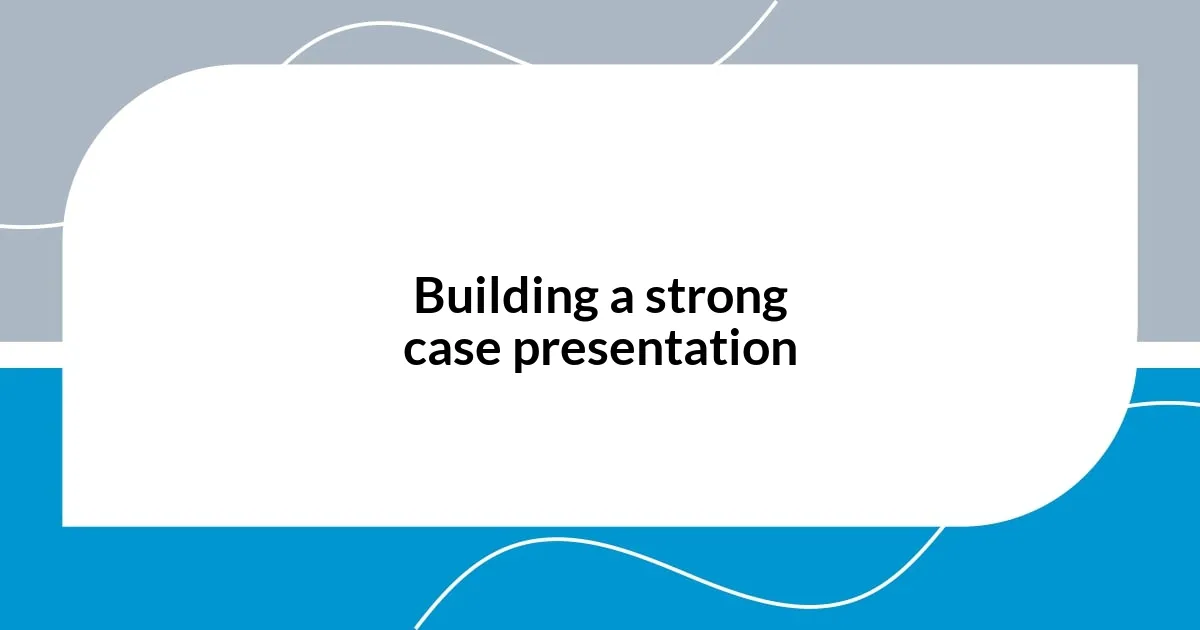 Building a strong case presentation